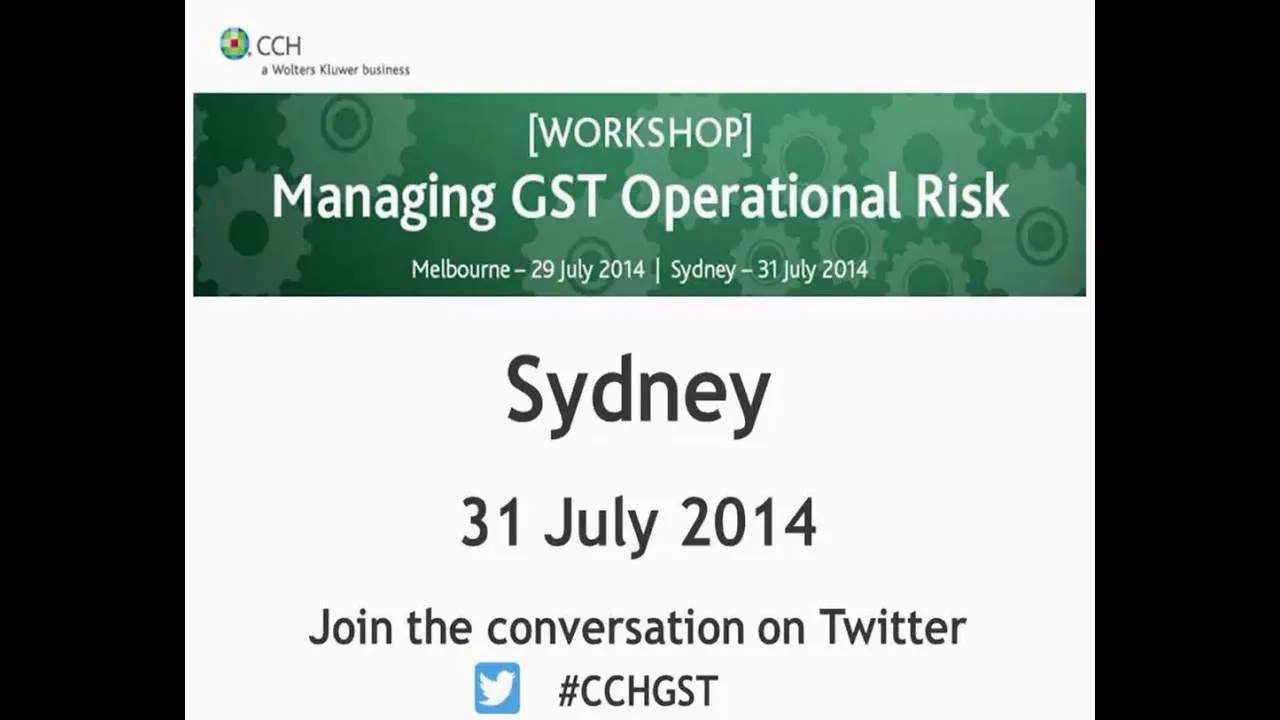 CCH
a Wolters Kluwer business

[WORKSHOP]
Managing GST Operational Risk

Melbourne – 29 July 2014 | Sydney – 31 July 2014

Sydney

31 July 2014

Join the conversation on Twitter

#CCHGST